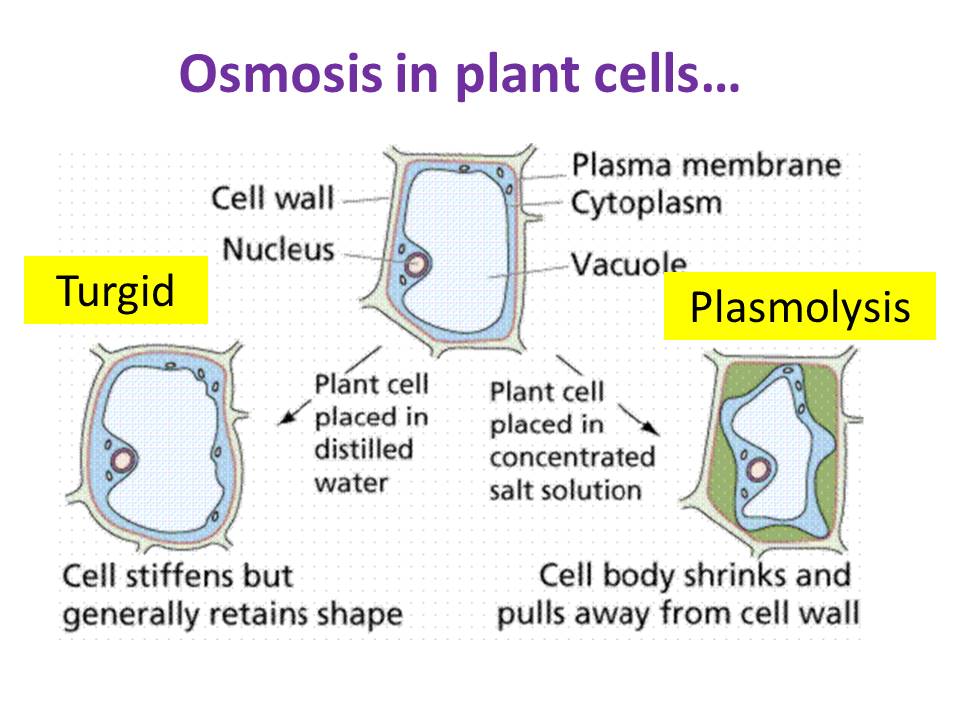 Osmosis in plant cells…

Cell wall

Nucleus

Plasma membrane

Cytoplasm

Vacuole

Turgid

Plasmolysis

Plant cell placed in distilled water

Plant cell placed in concentrated salt solution

Cell stiffens but generally retains shape

Cell body shrinks and pulls away from cell wall